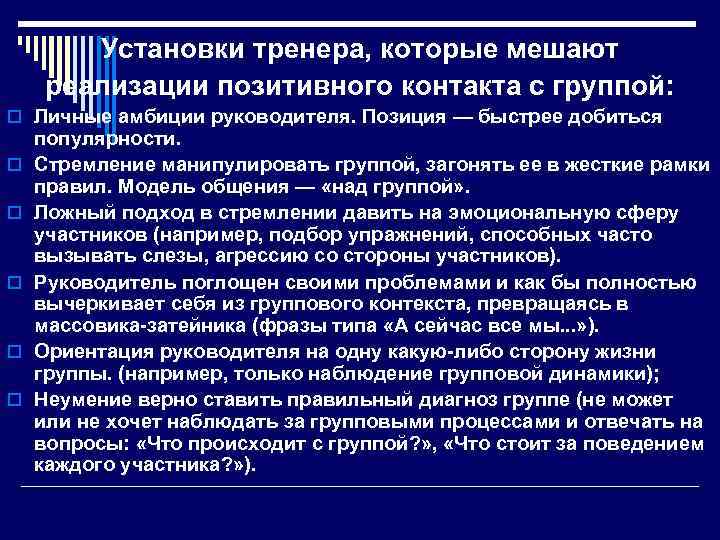 Установки тренера, которые мешают реализации позитивного контакта с группой:

Личные амбиции руководителя. Позиция — быстрее добиться популярности.

Стремление манипулировать группой, загонять ее в жесткие рамки правил. Модель общения — «над группой».

Ложный подход в стремлении давить на эмоциональную сферу участников (например, подбор упражнений, способных часто вызывать слезы, агрессию со стороны участников).

Руководитель поглощен своими проблемами и как бы полностью вычеркивает себя из группового контекста, превращаясь в массовика-затейника (фразы типа «А сейчас все мы...»).

Ориентация руководителя на одну какую-либо сторону жизни группы. (например, только наблюдение групповой динамики);

Неумение верно ставить правильный диагноз группе (не может или не хочет наблюдать за групповыми процессами и отвечать на вопросы: «Что происходит с группой?», «Что стоит за поведением каждого участника?»).